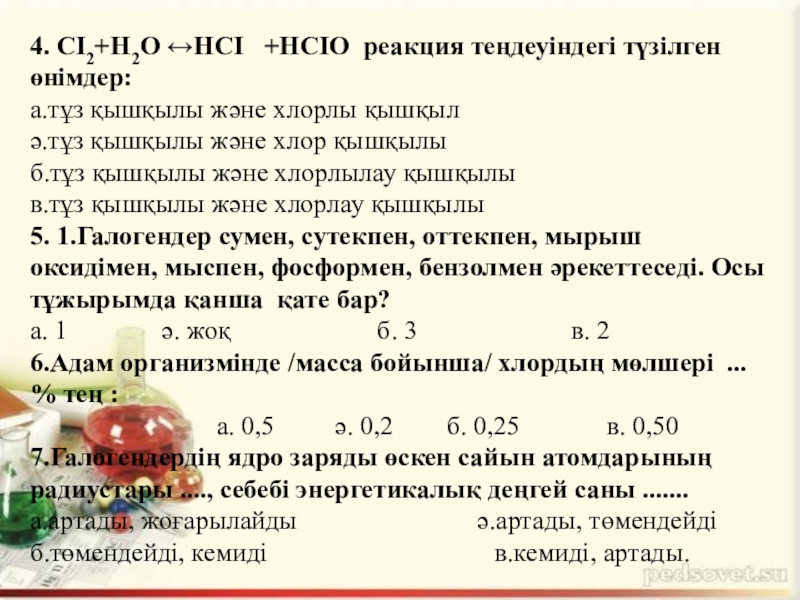 4. $CI_2+H_2O \leftrightarrow HCI + HCIO$ реакция теңдеуіндегі түзілген өнімдер:
а.тұз қышқылы және хлорлы қышқыл
ә.тұз қышқылы және хлор қышқылы
б.тұз қышқылы және хлорлылау қышқылы
в.тұз қышқылы және хлорлау қышқылы
5. 1.Галогендер сумен, сутекпен, оттекпен, мырыш оксидімен, мыспен, фосформен, бензолмен әрекеттеседі. Осы тұжырымда қанша қате бар?
а. 1 ә. жоқ б. 3 в. 2
6.Адам организмінде /масса бойынша/ хлордың мөлшері ... % тең :
а. 0,5 ә. 0,2 б. 0,25 в. 0,50
7.Галогендердің ядро заряды өскен сайын атомдарының радиустары ...., себебі энергетикалық деңгей саны .......
а.артады, жоғарылайды ә.артады, төмендейді
б.төмендейді, кемиді в.кемиді, артады.
pedsovet.su